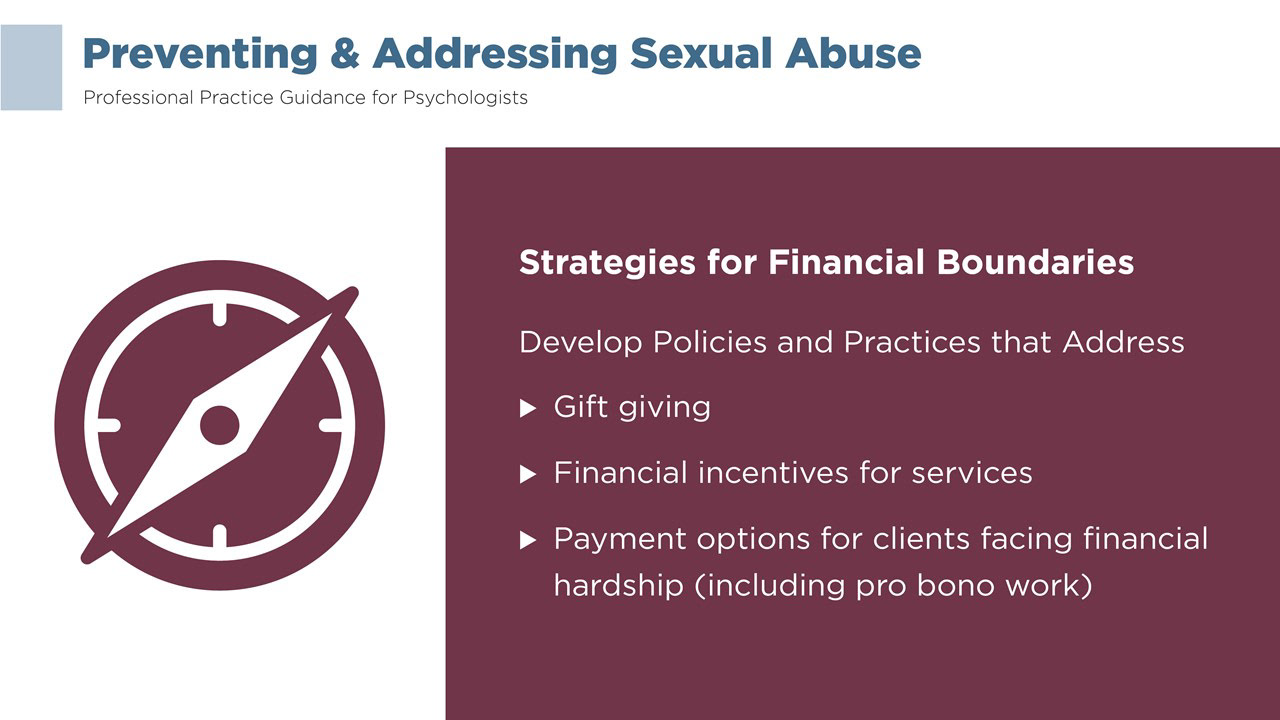 Preventing & Addressing Sexual Abuse

Professional Practice Guidance for Psychologists

Strategies for Financial Boundaries

Develop Policies and Practices that Address

▶ Gift giving

▶ Financial incentives for services

▶ Payment options for clients facing financial hardship (including pro bono work)